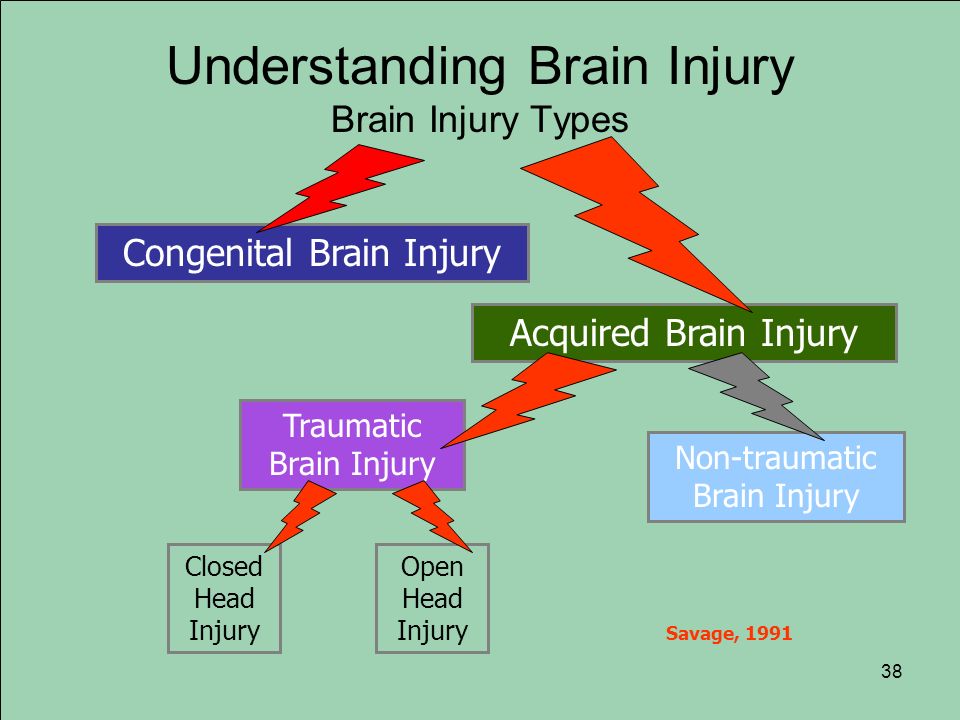 Understanding Brain Injury
Brain Injury Types

Congenital Brain Injury

Acquired Brain Injury

Traumatic Brain Injury

Non-traumatic Brain Injury

Closed Head Injury

Open Head Injury

Savage, 1991

38